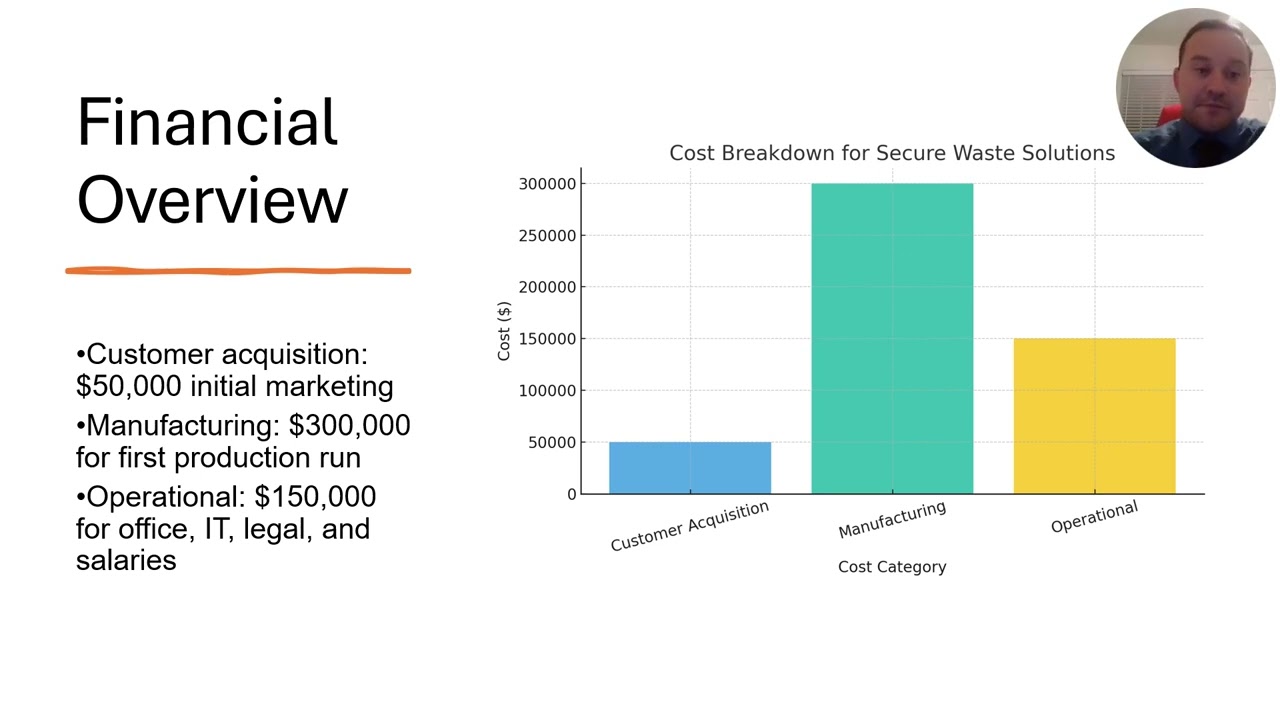 Financial Overview

•Customer acquisition: \$50,000 initial marketing
•Manufacturing: \$300,000 for first production run
•Operational: \$150,000 for office, IT, legal, and salaries

Cost Breakdown for Secure Waste Solutions

Cost (\$)
300000
250000
200000
150000
100000
50000
0

Customer Acquisition
Manufacturing
Operational

Cost Category